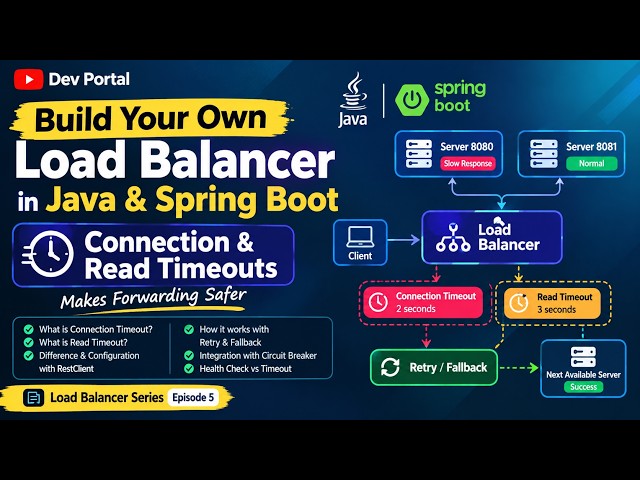 Dev Portal

Build Your Own
Load Balancer
in Java & Spring Boot

Connection & Read Timeouts

Makes Forwarding Safer

What is Connection Timeout?
What is Read Timeout?
Difference & Configuration with RestClient
How it works with Retry & Fallback
Integration with Circuit Breaker
Health Check vs Timeout

Load Balancer Series Episode 5

Java

spring boot

Server 8080
Slow Response

Server 8081
Normal

Client

Load Balancer

Connection Timeout
2 seconds

Read Timeout
3 seconds

Retry / Fallback

Next Available Server
Success